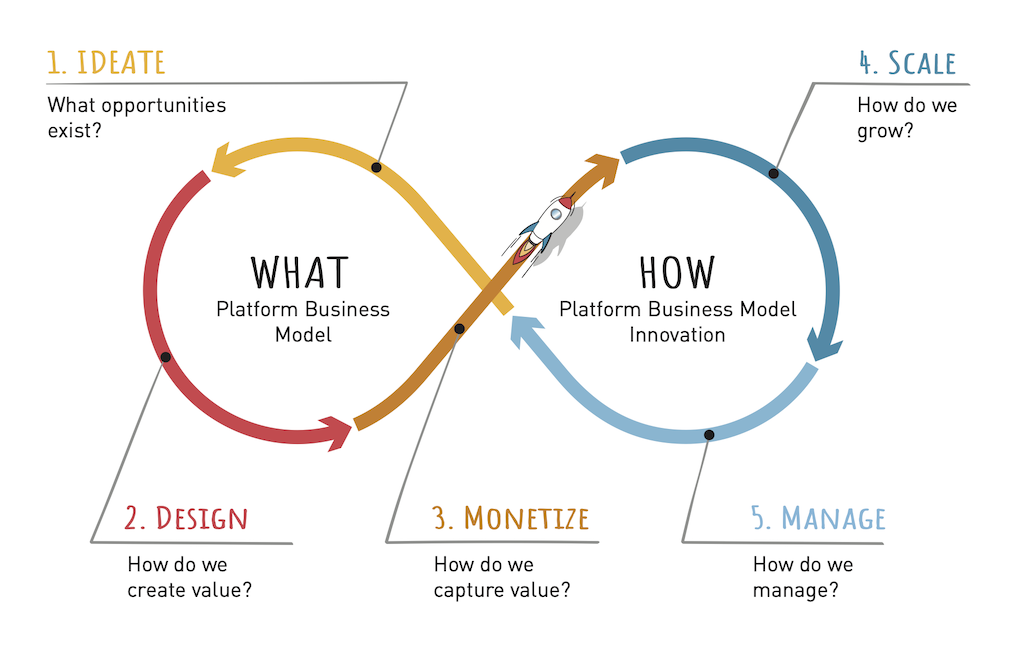 1. IDEATE
What opportunities exist?

4. SCALE
How do we grow?

WHAT
Platform Business Model

HOW
Platform Business Model Innovation

2. DESIGN
How do we create value?

3. MONETIZE
How do we capture value?

5. MANAGE
How do we manage?